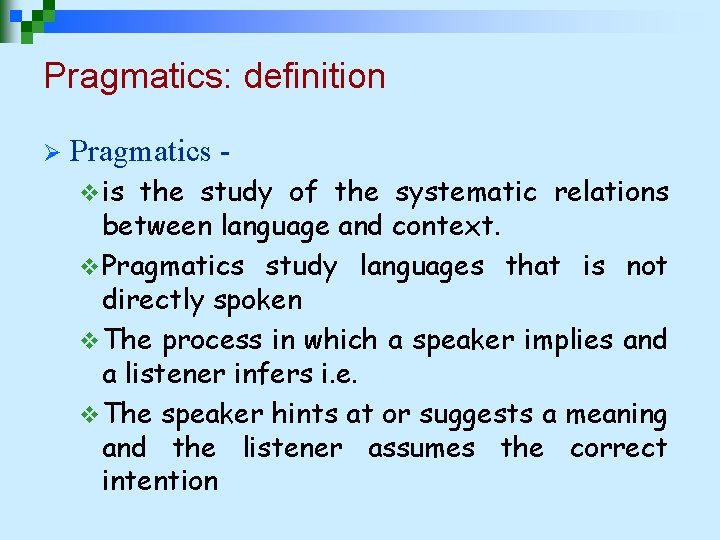 Pragmatics: definition

➢ Pragmatics -

❖ is the study of the systematic relations between language and context.

❖ Pragmatics study languages that is not directly spoken

❖ The process in which a speaker implies and a listener infers i.e.

❖ The speaker hints at or suggests a meaning and the listener assumes the correct intention